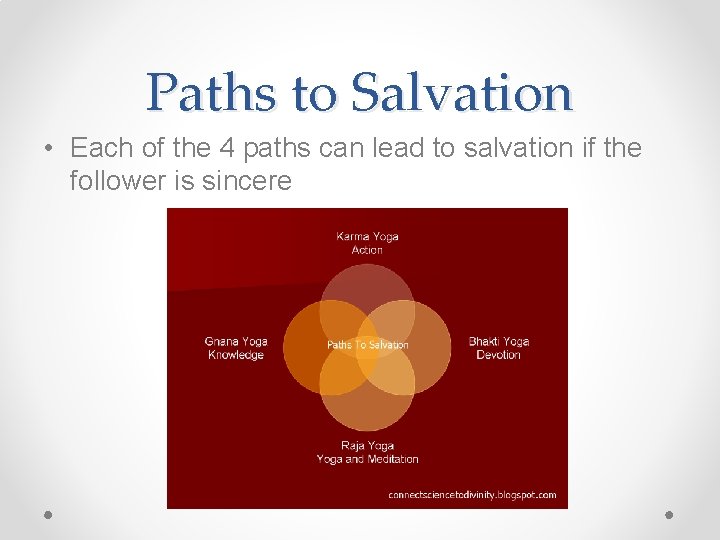 Paths to Salvation

• Each of the 4 paths can lead to salvation if the follower is sincere

Karma Yoga
Action

Gnana Yoga
Knowledge

Paths To Salvation

Bhakti Yoga
Devotion

Raja Yoga
Yoga and Meditation

connectsciencetodivinity.blogspot.com